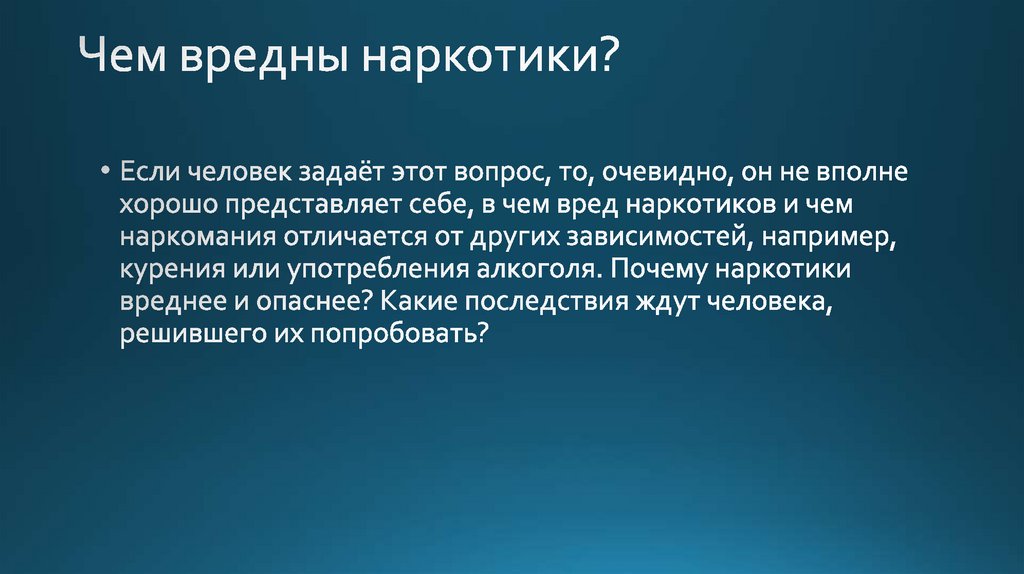 Чем вредны наркотики?

• Если человек задаёт этот вопрос, то, очевидно, он не вполне хорошо представляет себе, в чем вред наркотиков и чем наркомания отличается от других зависимостей, например, курения или употребления алкоголя. Почему наркотики вреднее и опаснее? Какие последствия ждут человека, решившего их попробовать?